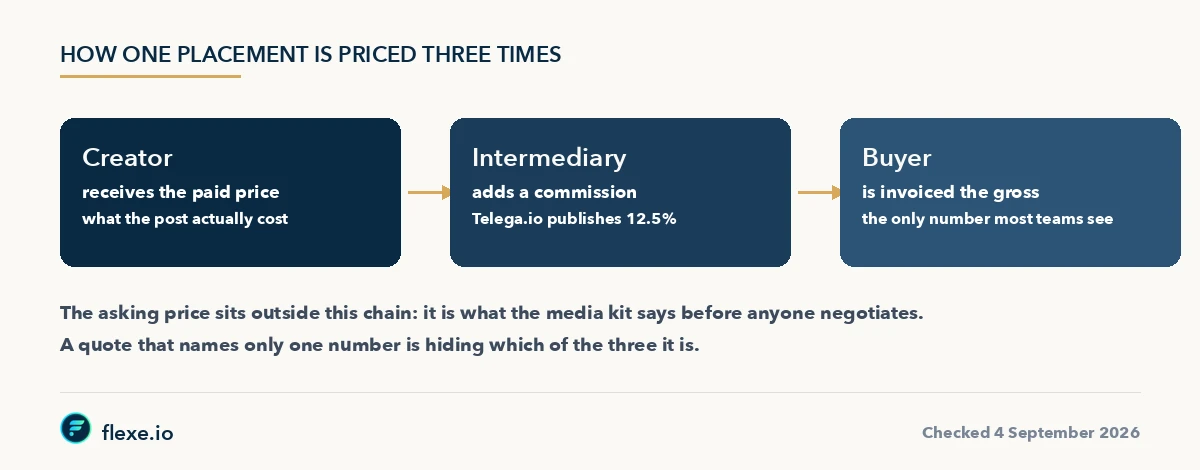 HOW ONE PLACEMENT IS PRICED THREE TIMES

Creator
receives the paid price
what the post actually cost

Intermediary
adds a commission
Telega.io publishes 12.5%

Buyer
is invoiced the gross
the only number most teams see

The asking price sits outside this chain: it is what the media kit says before anyone negotiates.
A quote that names only one number is hiding which of the three it is.

flexe.io

Checked 4 September 2026